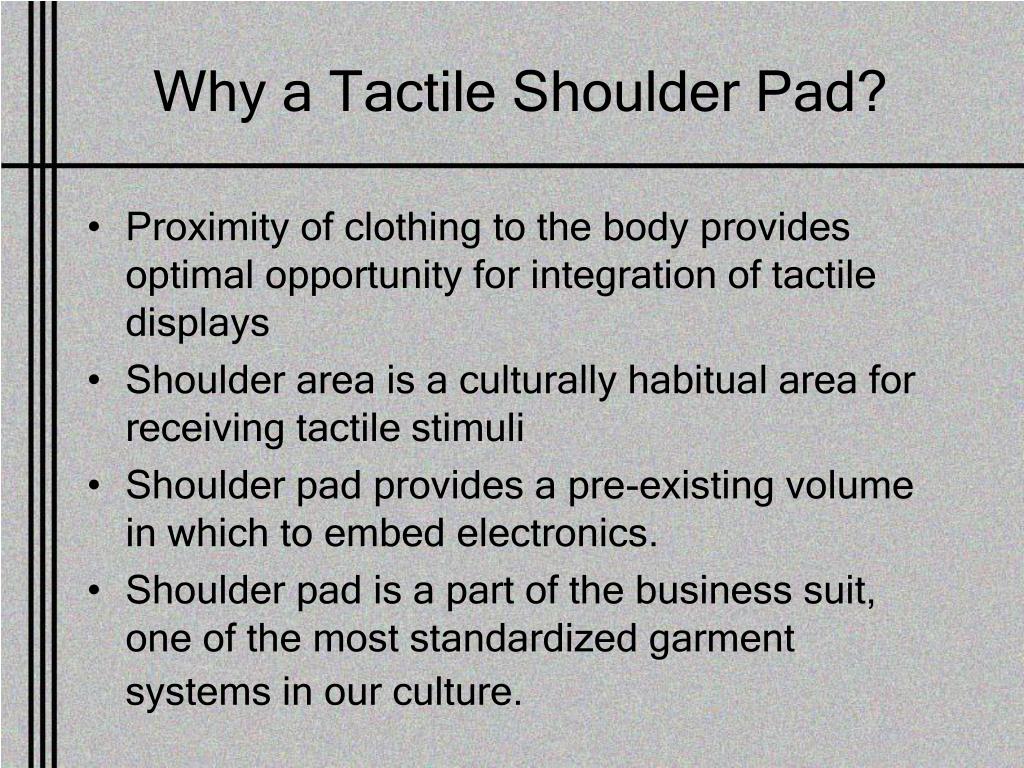 Why a Tactile Shoulder Pad?

• Proximity of clothing to the body provides optimal opportunity for integration of tactile displays
• Shoulder area is a culturally habitual area for receiving tactile stimuli
• Shoulder pad provides a pre-existing volume in which to embed electronics.
• Shoulder pad is a part of the business suit, one of the most standardized garment systems in our culture.